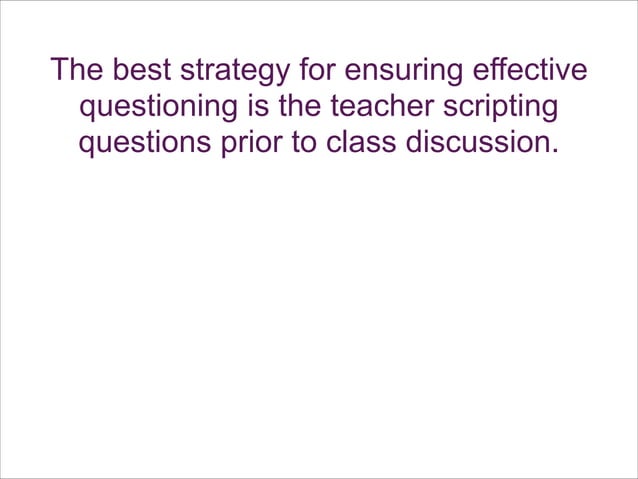 The best strategy for ensuring effective questioning is the teacher scripting questions prior to class discussion.